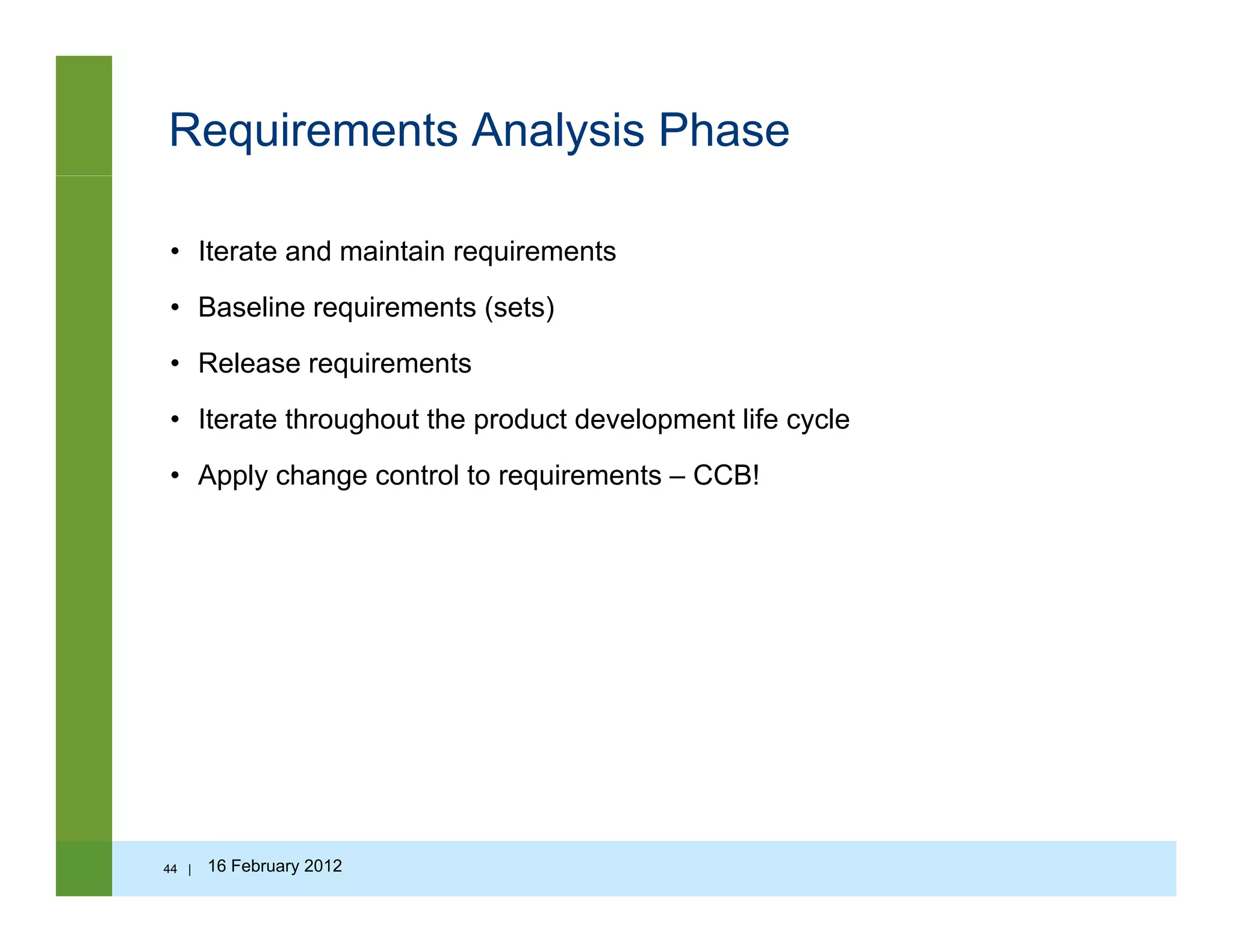 Requirements Analysis Phase

• Iterate and maintain requirements
• Baseline requirements (sets)
• Release requirements
• Iterate throughout the product development life cycle
• Apply change control to requirements – CCB!

44 | 16 February 2012